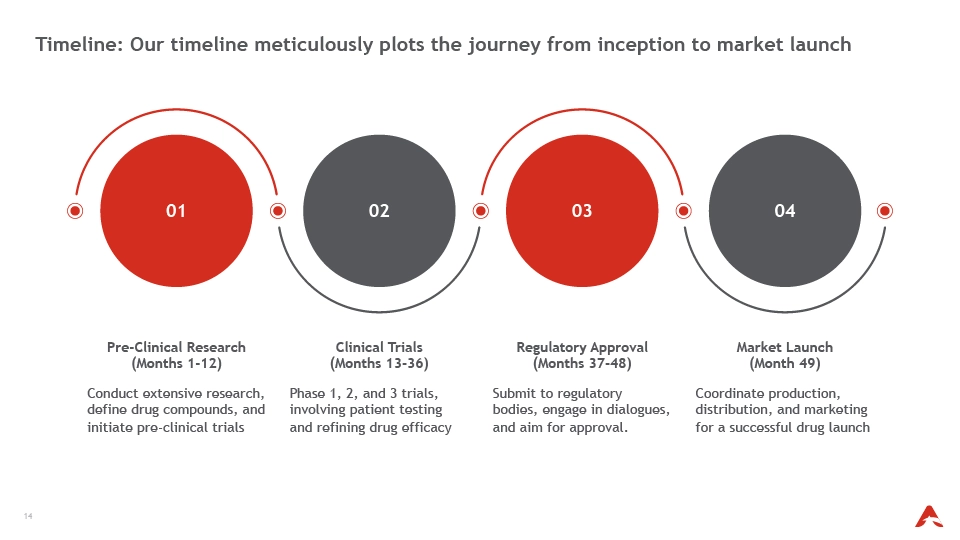 Timeline: Our timeline meticulously plots the journey from inception to market launch

01

02

03

04

Pre-Clinical Research
(Months 1-12)

Conduct extensive research, define drug compounds, and initiate pre-clinical trials

Clinical Trials
(Months 13-36)

Phase 1, 2, and 3 trials, involving patient testing and refining drug efficacy

Regulatory Approval
(Months 37-48)

Submit to regulatory bodies, engage in dialogues, and aim for approval.

Market Launch
(Month 49)

Coordinate production, distribution, and marketing for a successful drug launch

14